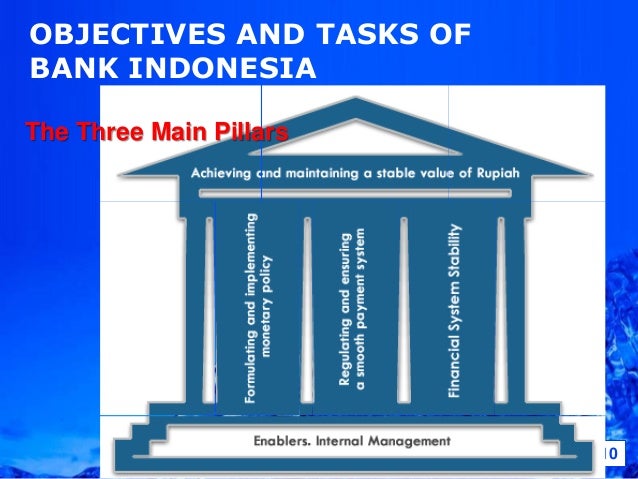 OBJECTIVES AND TASKS OF BANK INDONESIA

The Three Main Pillars

Achieving and maintaining a stable value of Rupiah

Formulating and implementing monetary policy

Regulating and ensuring a smooth payment system

Financial System Stability

Enablers. Internal Management

10